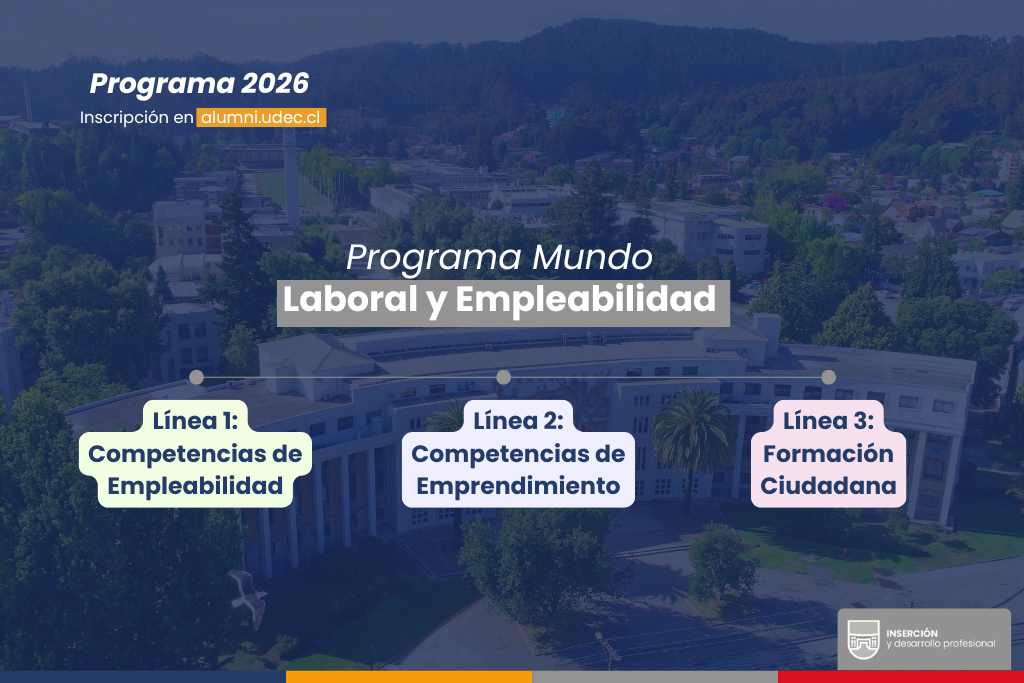 Programa 2026

Inscripción en alumni.udec.cl

Programa Mundo
Laboral y Empleabilidad

Línea 1:
Competencias de Empleabilidad

Línea 2:
Competencias de Emprendimiento

Línea 3:
Formación Ciudadana

INSERCIÓN
y desarrollo profesional